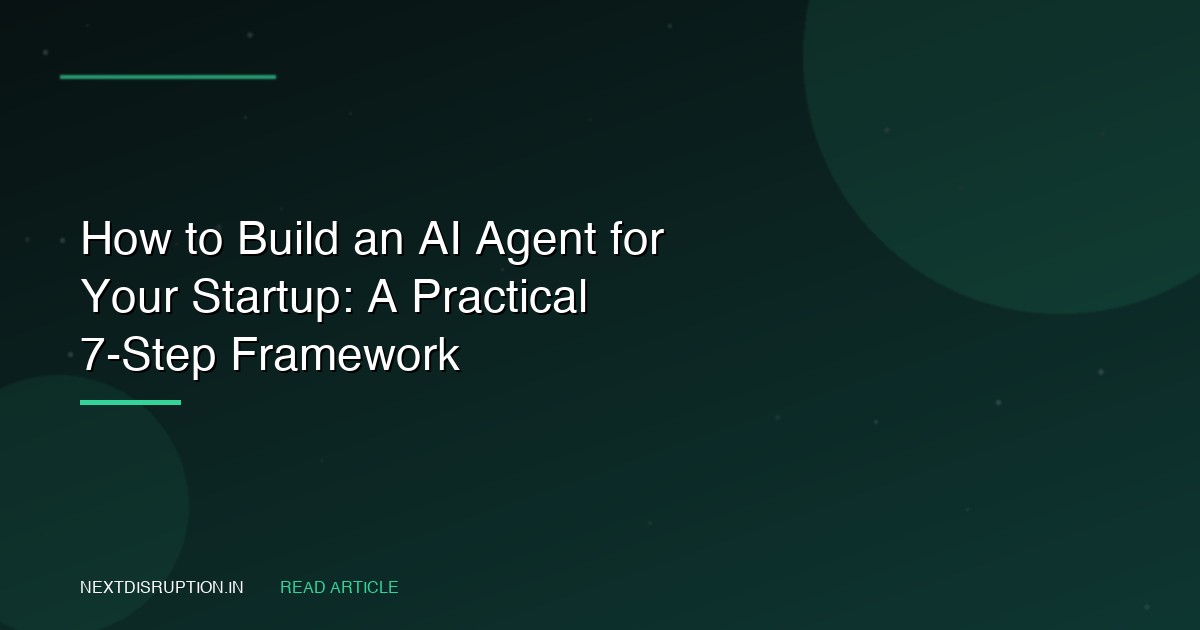 How to Build an AI Agent for Your Startup: A Practical 7-Step Framework

NEXTDISRUPTION.IN

READ ARTICLE